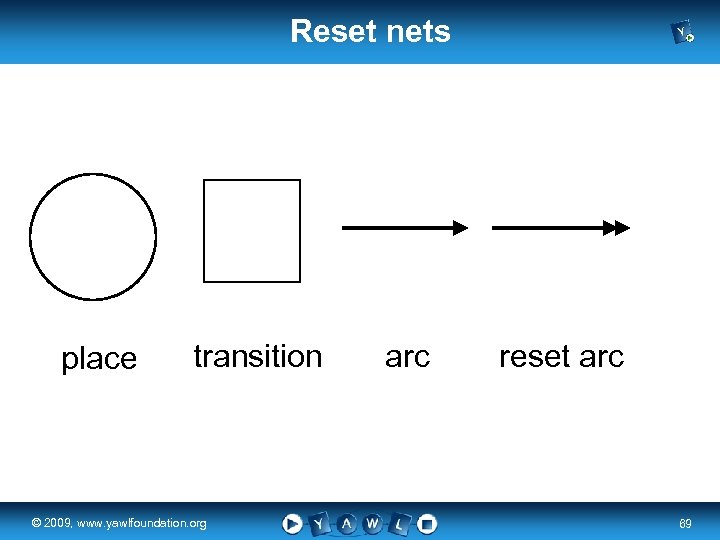 Reset nets

place transition arc reset arc

© 2009, www.yawlfoundation.org

Y A W L

69